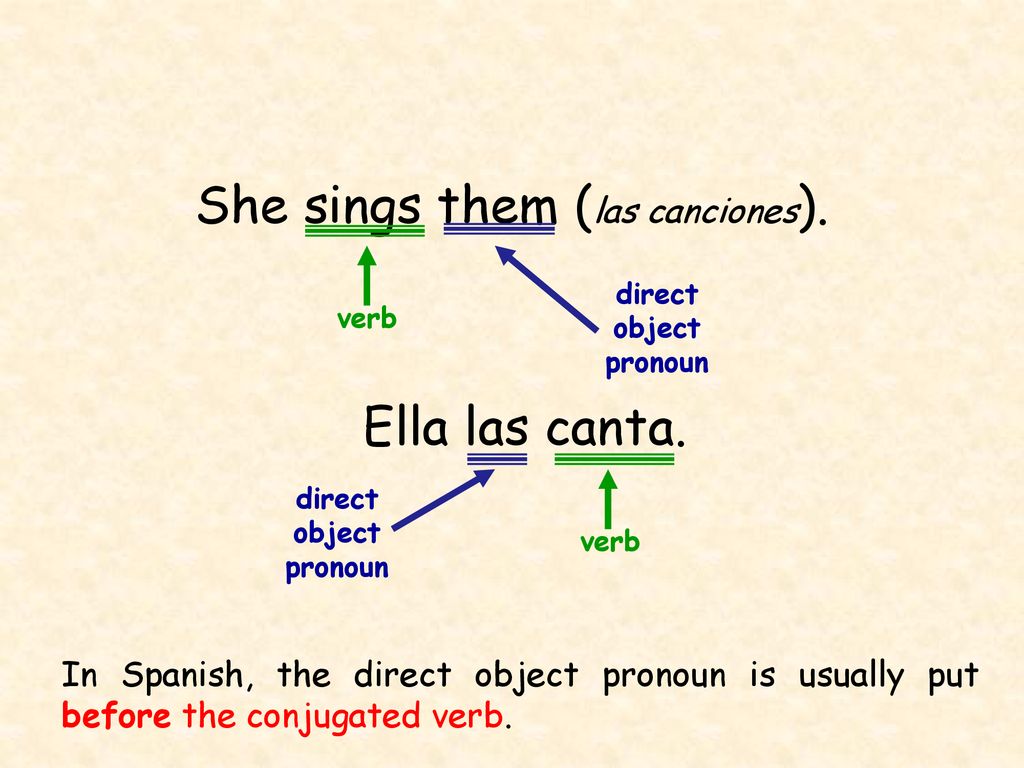 She sings them (las canciones).

verb

direct object pronoun

Ella las canta.

direct object pronoun

verb

In Spanish, the direct object pronoun is usually put before the conjugated verb.